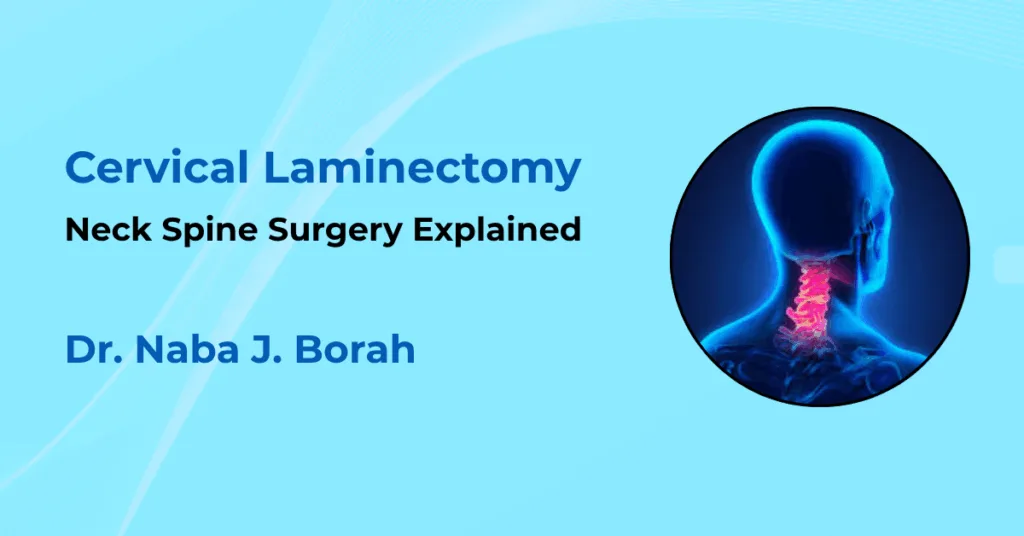 Cervical Laminectomy

Neck Spine Surgery Explained

Dr. Naba J. Borah